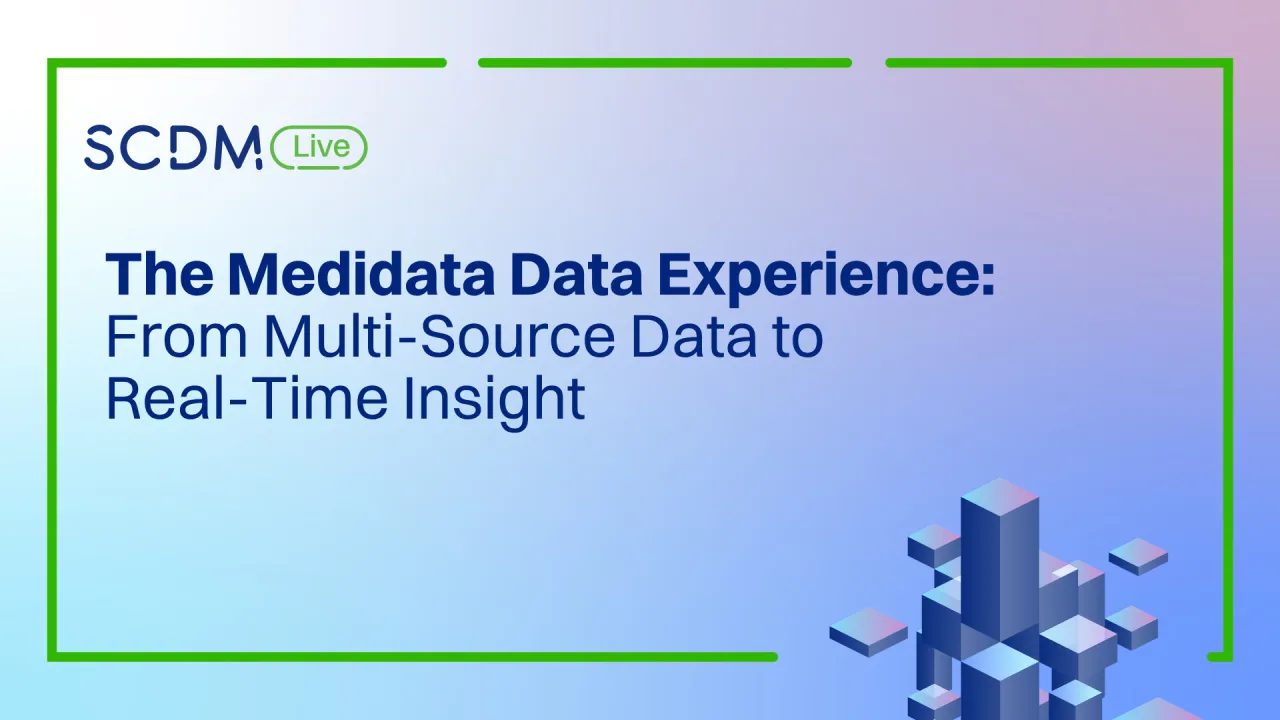 SCDM Live

The Medidata Data Experience:
From Multi-Source Data to Real-Time Insight